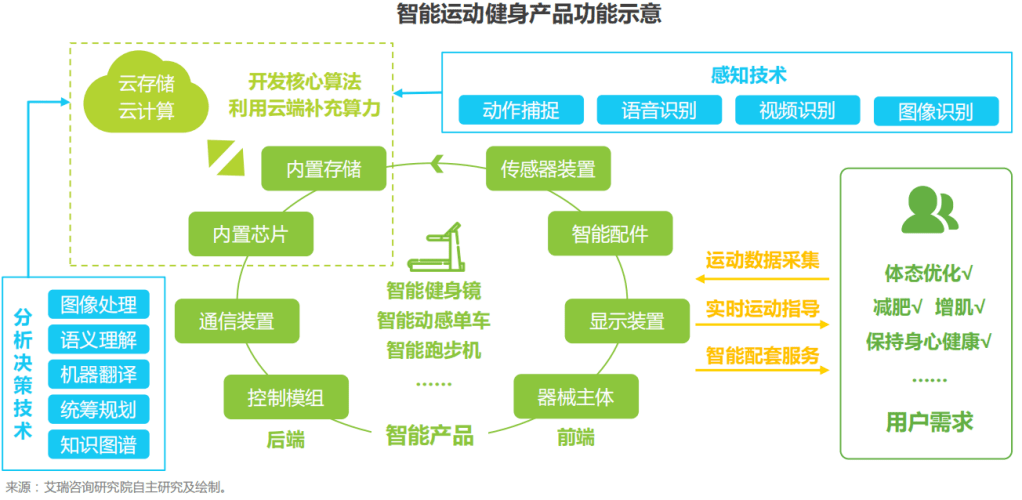 智能运动健身产品功能示意

云存储
云计算

开发核心算法
利用云端补充算力

感知技术
动作捕捉　语音识别　视频识别　图像识别

内置存储　传感器装置
内置芯片　智能配件
通信装置　显示装置
控制模组　器械主体

智能健身镜
智能动感单车
智能跑步机
……

后端　智能产品　前端

分析决策技术
图像处理
语义理解
机器翻译
统筹规划
知识图谱

运动数据采集
实时运动指导
智能配套服务

体态优化√
减肥√　增肌√
保持身心健康√
……
用户需求

来源：艾瑞咨询研究院自主研究及绘制。